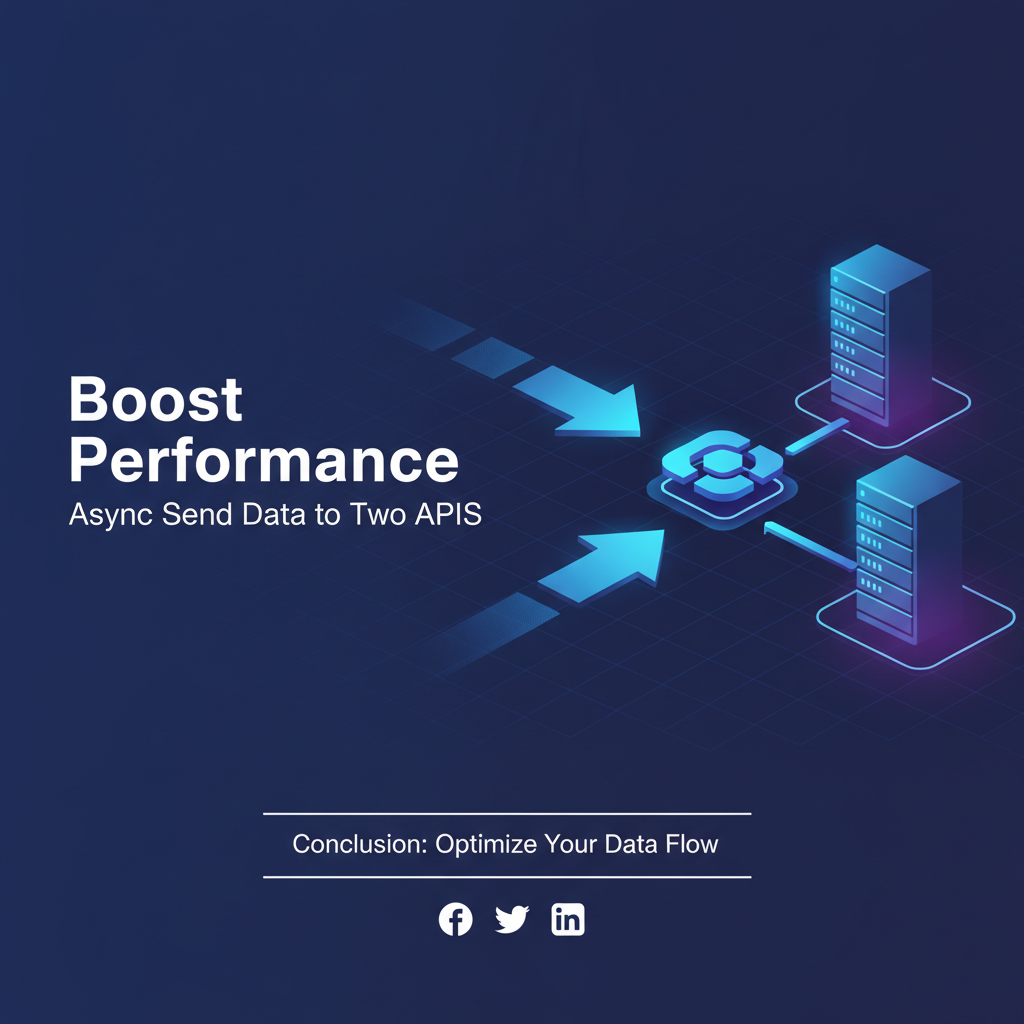 Boost Performance

Async Send Data to Two APIS

Conclusion: Optimize Your Data Flow